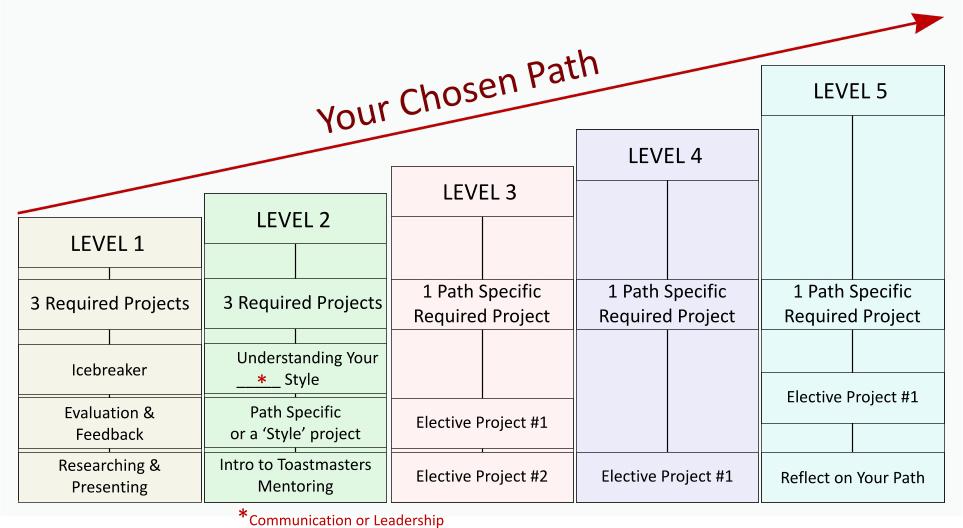 Your Chosen Path

LEVEL 1

3 Required Projects

Icebreaker

Evaluation & Feedback

Researching & Presenting

LEVEL 2

3 Required Projects

Understanding Your ____* Style

Path Specific or a 'Style' project

Intro to Toastmasters Mentoring

*Communication or Leadership

LEVEL 3

1 Path Specific Required Project

Elective Project #1

Elective Project #2

LEVEL 4

1 Path Specific Required Project

Elective Project #1

LEVEL 5

1 Path Specific Required Project

Elective Project #1

Reflect on Your Path